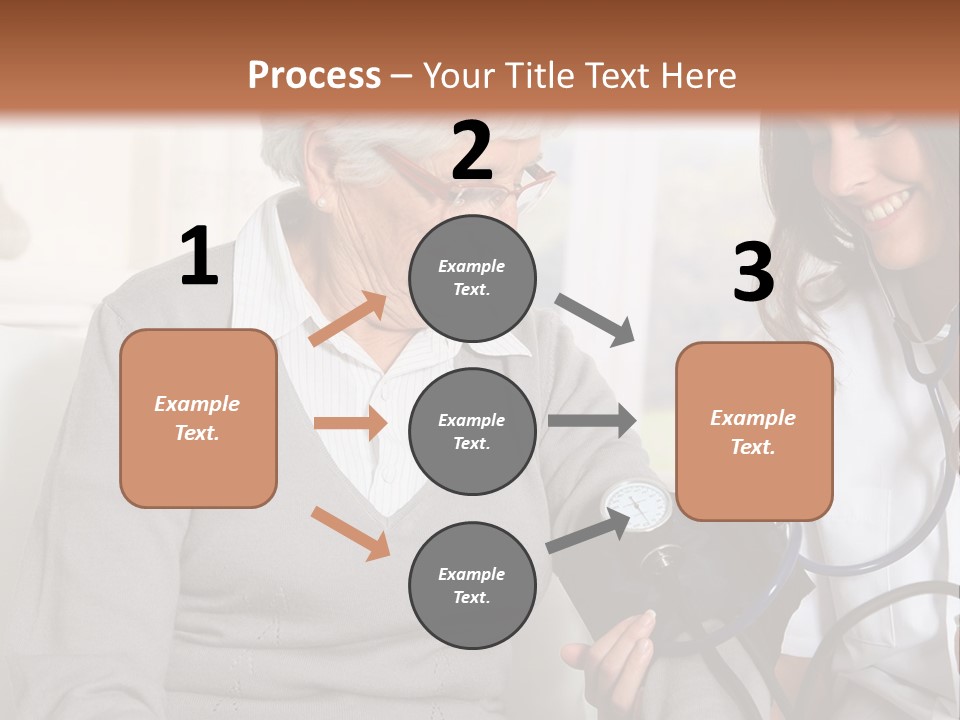 Process – Your Title Text Here

1

Example Text.

2

Example Text.

Example Text.

Example Text.

3

Example Text.